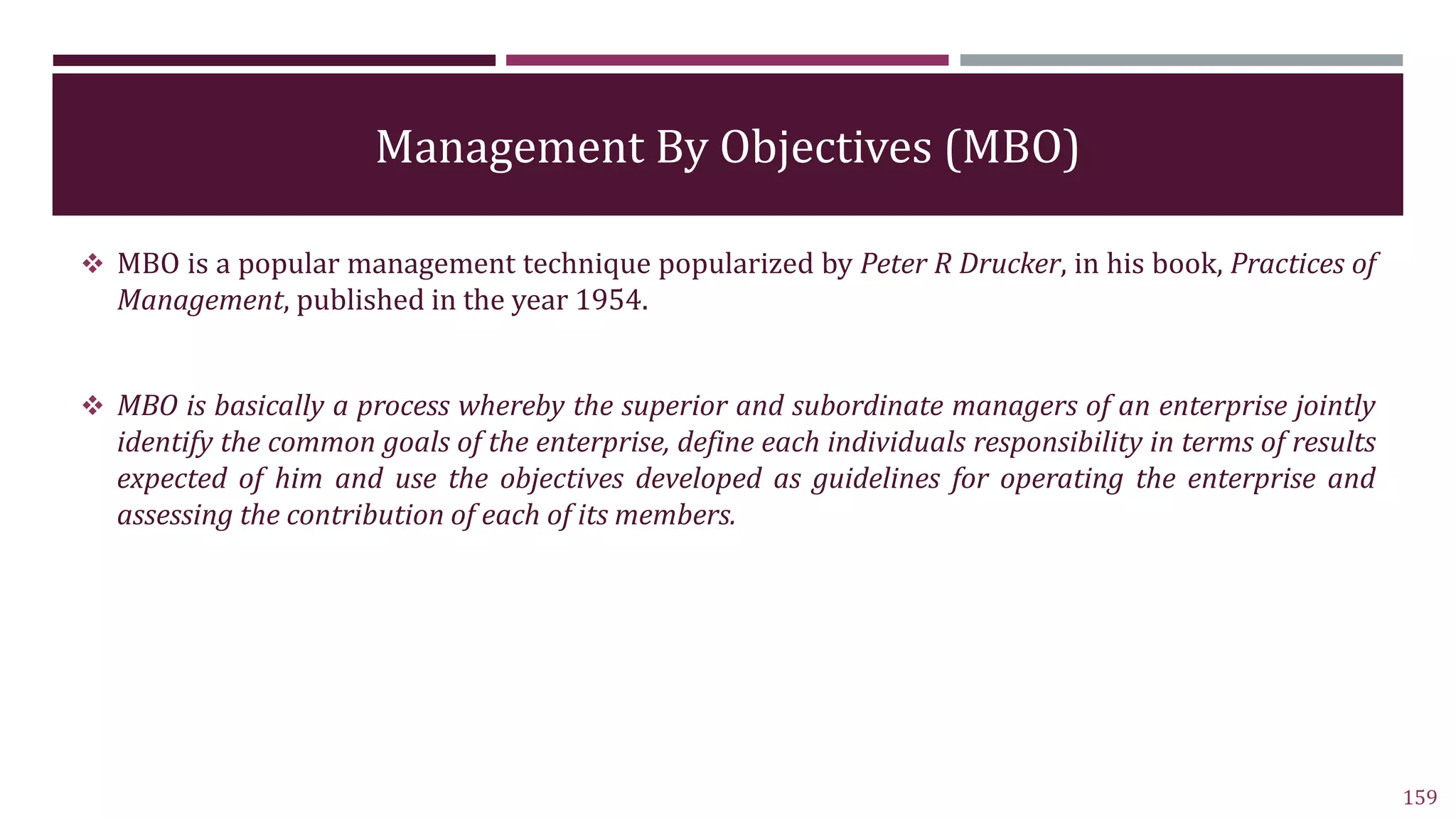 Management By Objectives (MBO)

❖ MBO is a popular management technique popularized by Peter R Drucker, in his book, Practices of Management, published in the year 1954.

❖ MBO is basically a process whereby the superior and subordinate managers of an enterprise jointly identify the common goals of the enterprise, define each individuals responsibility in terms of results expected of him and use the objectives developed as guidelines for operating the enterprise and assessing the contribution of each of its members.

159